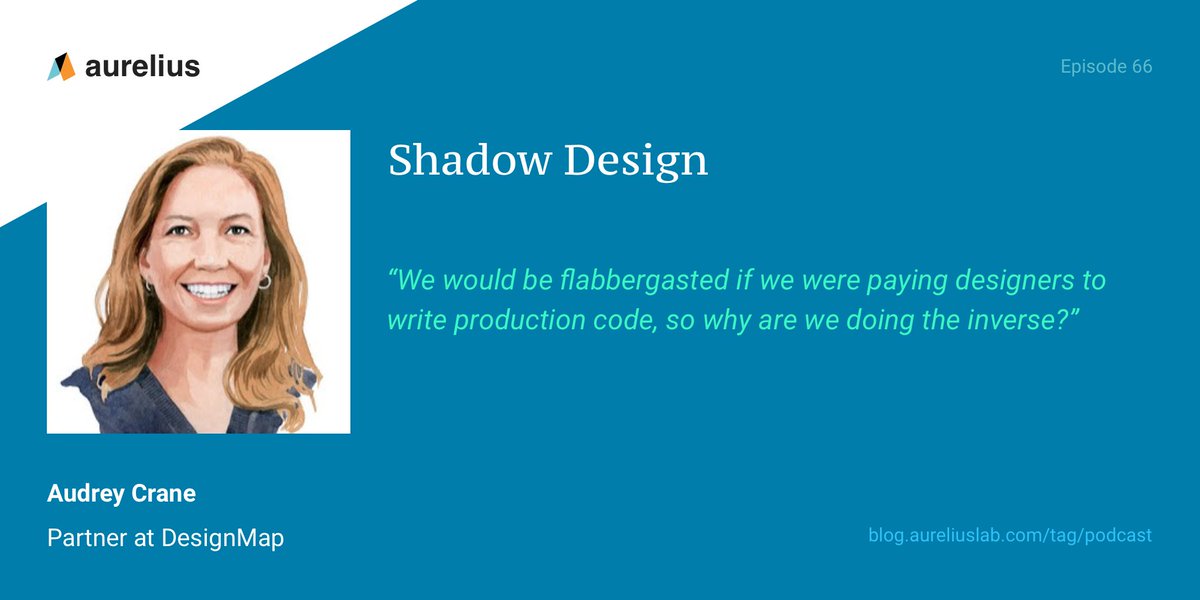 aurelius

Episode 66

Shadow Design

“We would be flabbergasted if we were paying designers to write production code, so why are we doing the inverse?”

Audrey Crane

Partner at DesignMap

blog.aureliuslab.com/tag/podcast